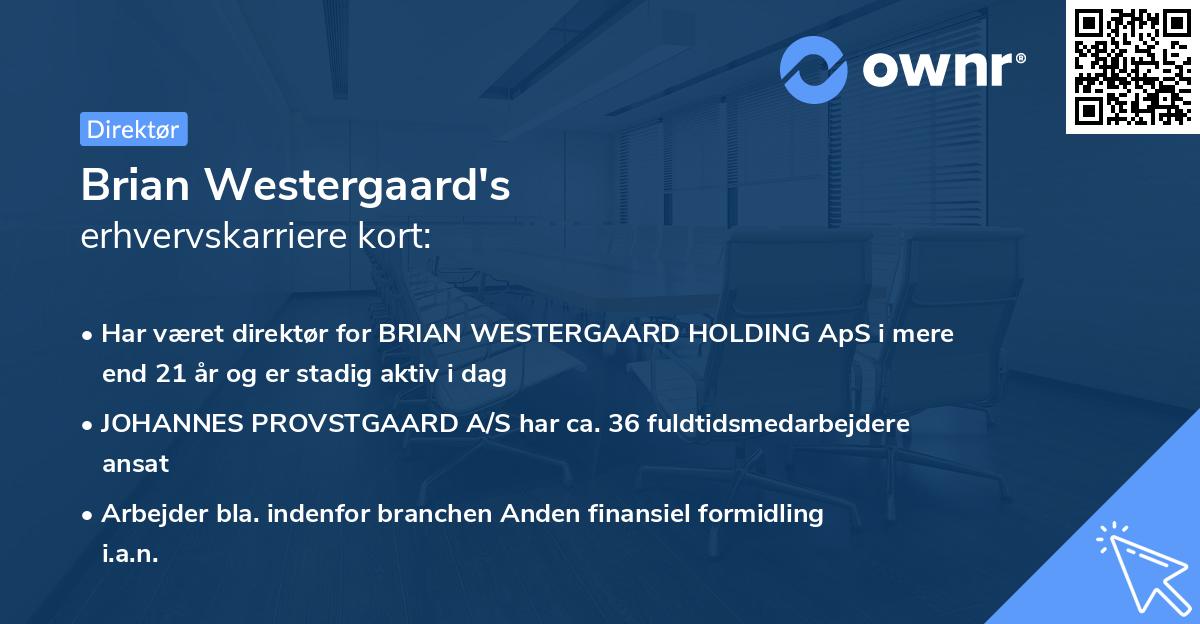 ownr®

Direktør

Brian Westergaard's
erhvervskarriere kort:

• Har været direktør for BRIAN WESTERGAARD HOLDING ApS i mere end 21 år og er stadig aktiv i dag

• JOHANNES PROVSTGAARD A/S har ca. 36 fuldtidsmedarbejdere ansat

• Arbejder bla. indenfor branchen Anden finansiel formidling i.a.n.